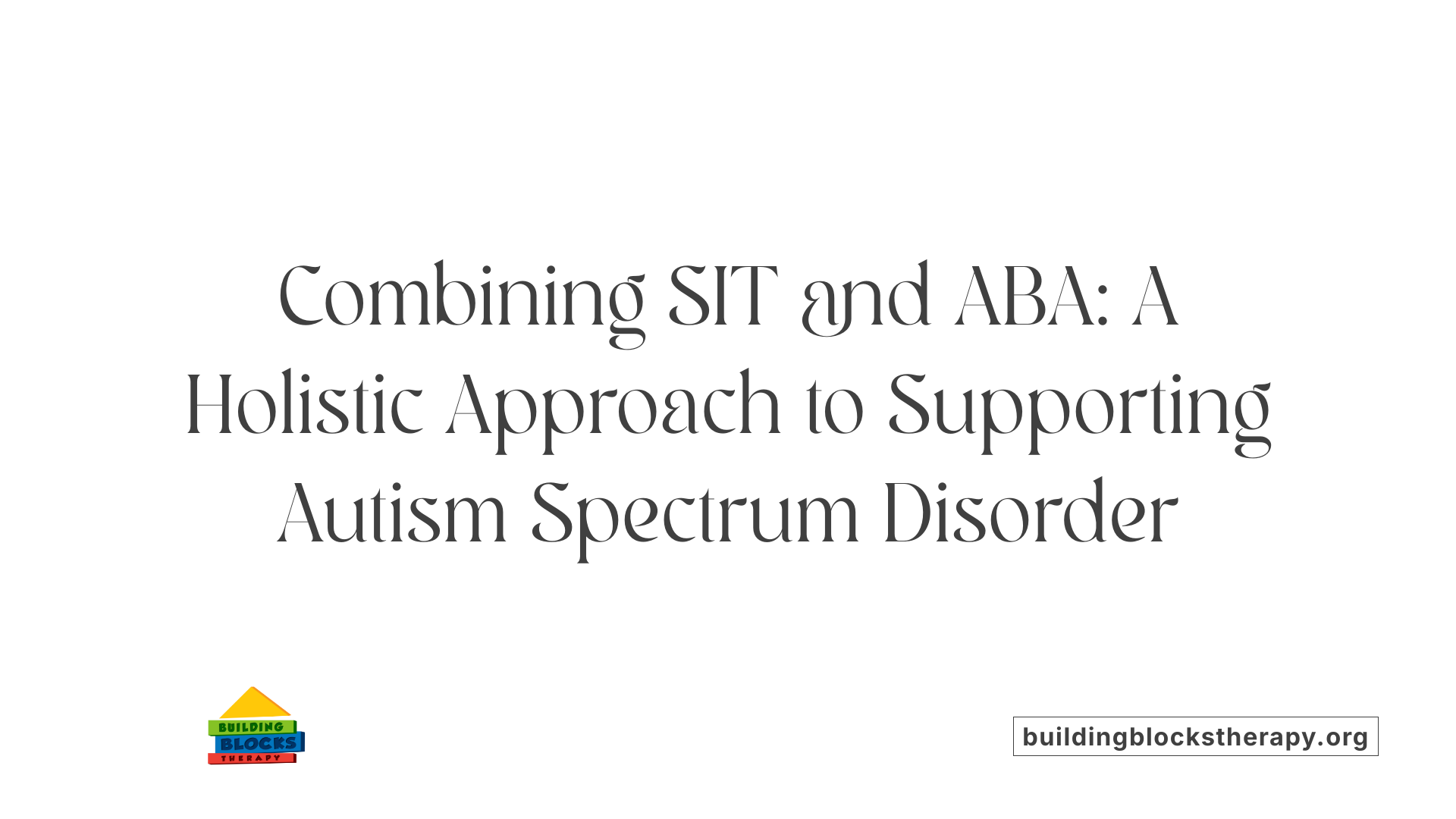 Combining SIT and ABA: A Holistic Approach to Supporting Autism Spectrum Disorder

BUILDING
BLOCKS
THERAPY

buildingblockstherapy.org